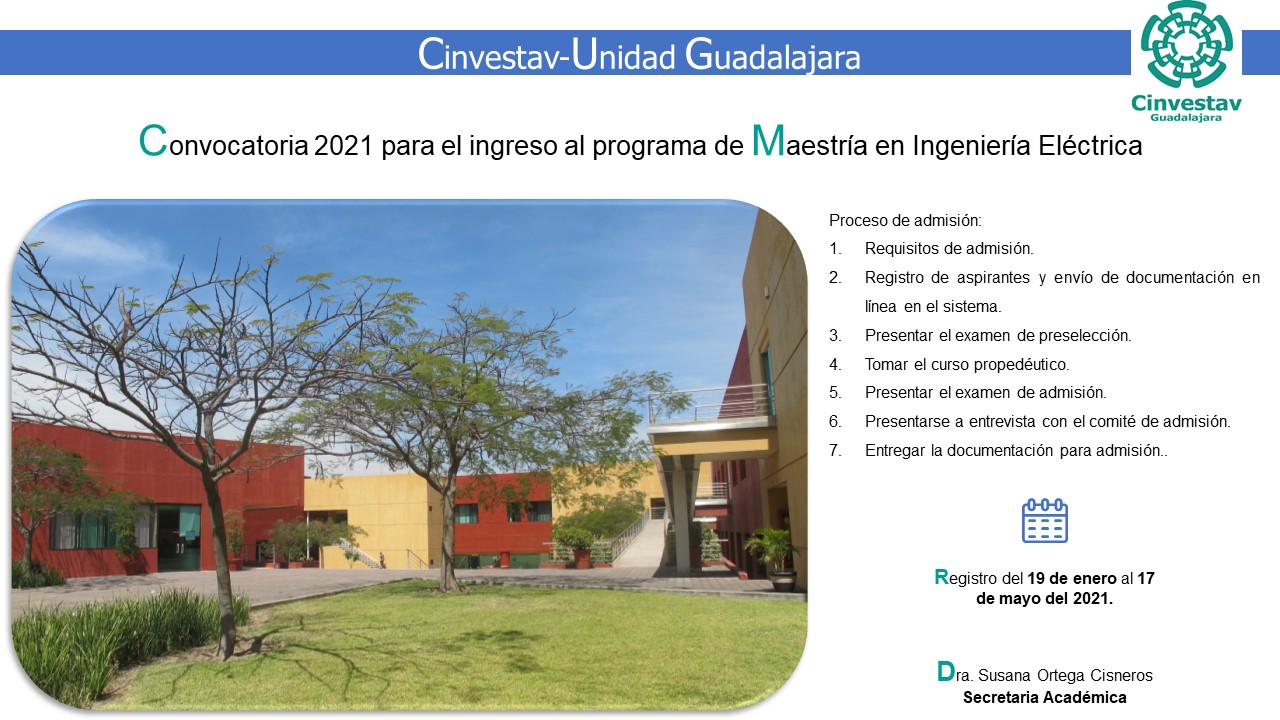 Cinvestav-Unidad Guadalajara

Cinvestav
Guadalajara

Convocatoria 2021 para el ingreso al programa de Maestría en Ingeniería Eléctrica

Proceso de admisión:
1. Requisitos de admisión.
2. Registro de aspirantes y envío de documentación en línea en el sistema.
3. Presentar el examen de preselección.
4. Tomar el curso propedéutico.
5. Presentar el examen de admisión.
6. Presentarse a entrevista con el comité de admisión.
7. Entregar la documentación para admisión..

Registro del 19 de enero al 17 de mayo del 2021.

Dra. Susana Ortega Cisneros
Secretaria Académica